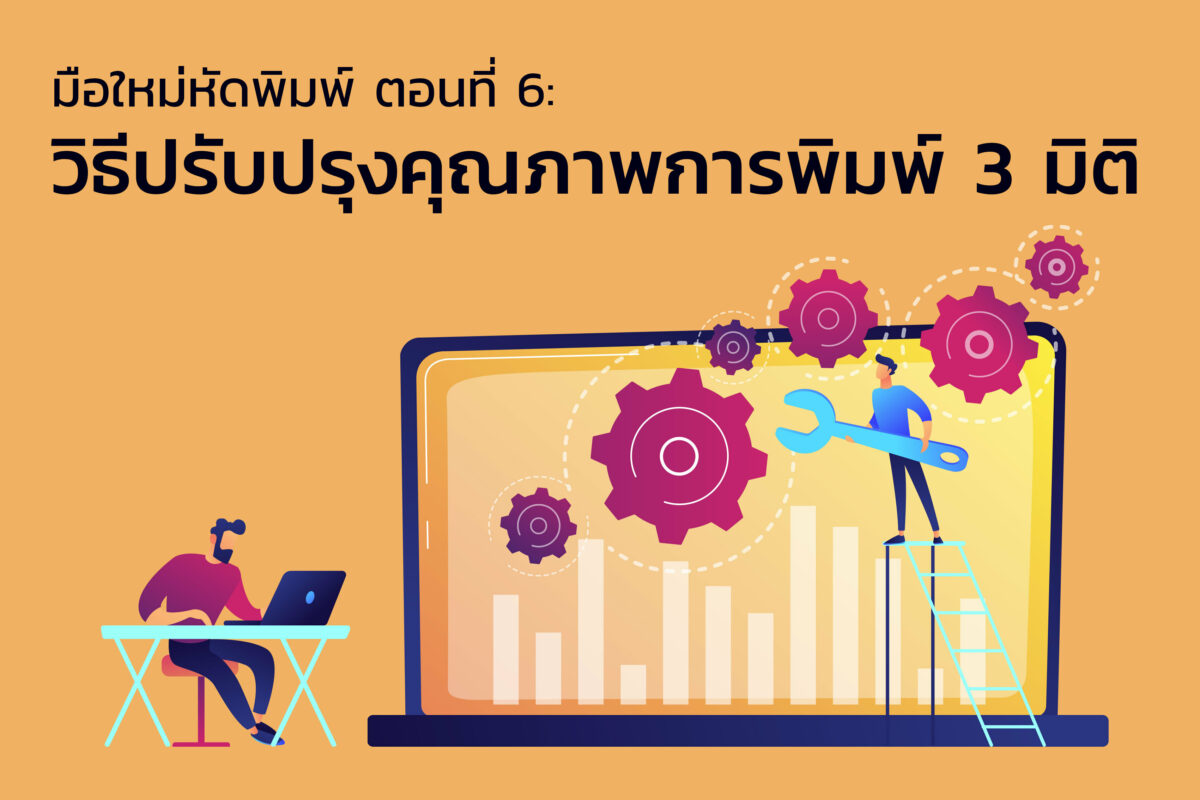 มือใหม่หัดพิมพ์ ตอนที่ 6:
วิธีปรับปรุงคุณภาพการพิมพ์ 3 มิติ